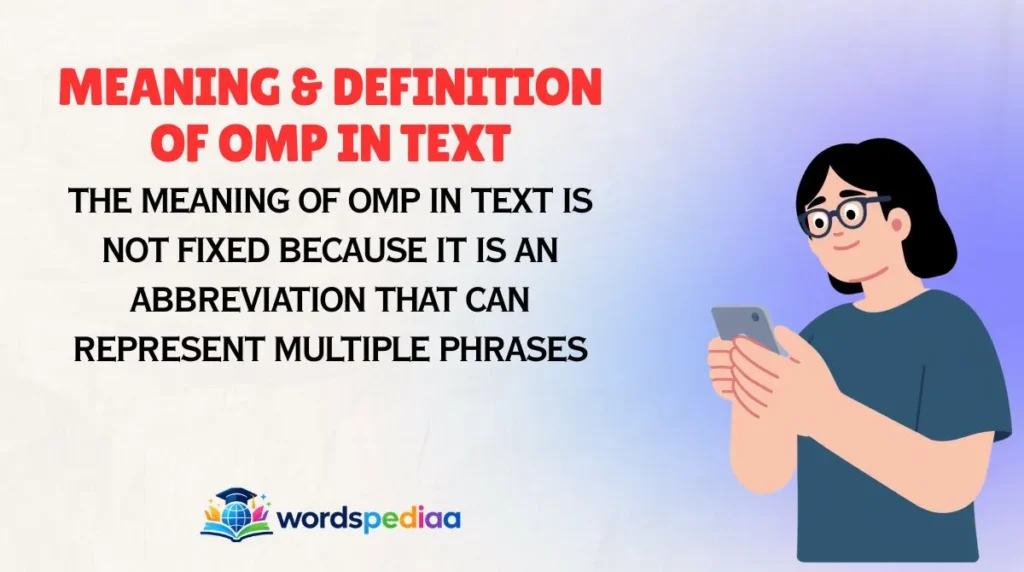 MEANING & DEFINITION OF OMP IN TEXT

THE MEANING OF OMP IN TEXT IS NOT FIXED BECAUSE IT IS AN ABBREVIATION THAT CAN REPRESENT MULTIPLE PHRASES

wordspediaa